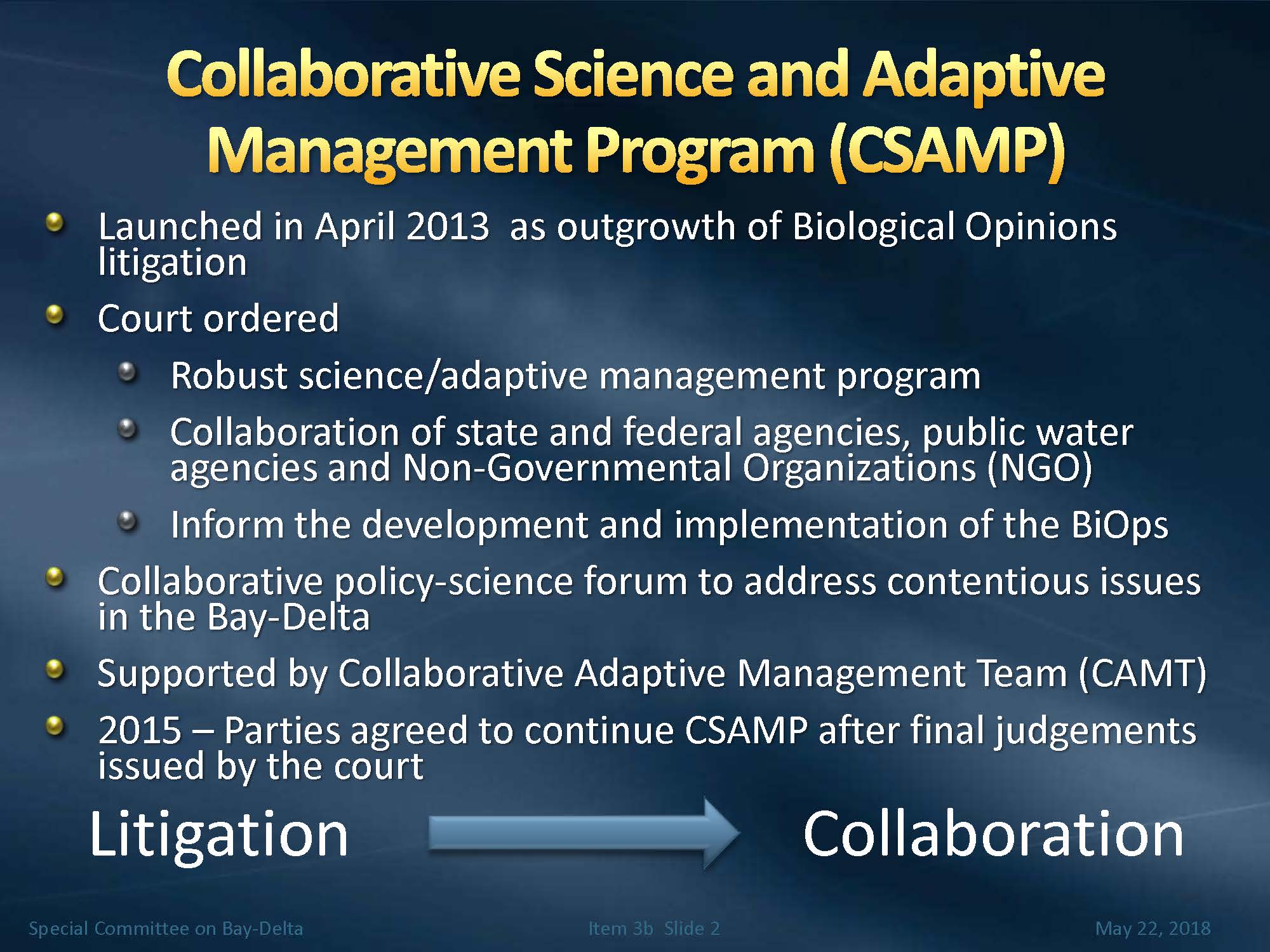 Collaborative Science and Adaptive Management Program (CSAMP)

- Launched in April 2013 as outgrowth of Biological Opinions litigation
- Court ordered
  - Robust science/adaptive management program
  - Collaboration of state and federal agencies, public water agencies and Non-Governmental Organizations (NGO)
  - Inform the development and implementation of the BiOps
- Collaborative policy-science forum to address contentious issues in the Bay-Delta
- Supported by Collaborative Adaptive Management Team (CAMT)
- 2015 – Parties agreed to continue CSAMP after final judgements issued by the court

Litigation

Collaboration

Special Committee on Bay-Delta

Item 3b Slide 2

May 22, 2018